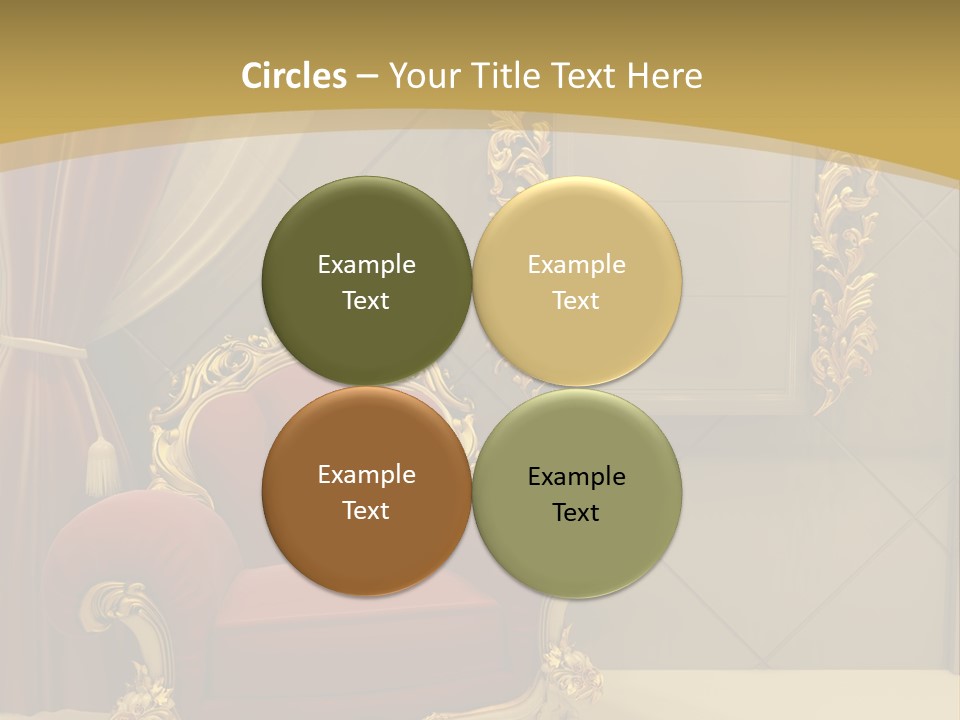 Circles – Your Title Text Here

Example Text

Example Text

Example Text

Example Text